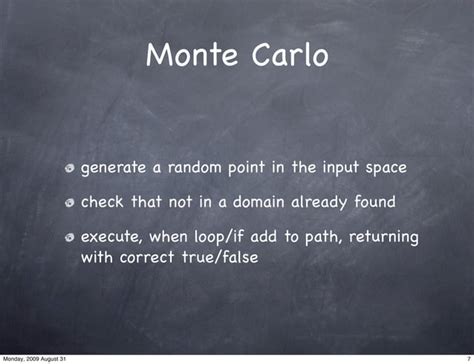 Monte Carlo

generate a random point in the input space

check that not in a domain already found

execute, when loop/if add to path, returning with correct true/false

Monday, 2009 August 31

7